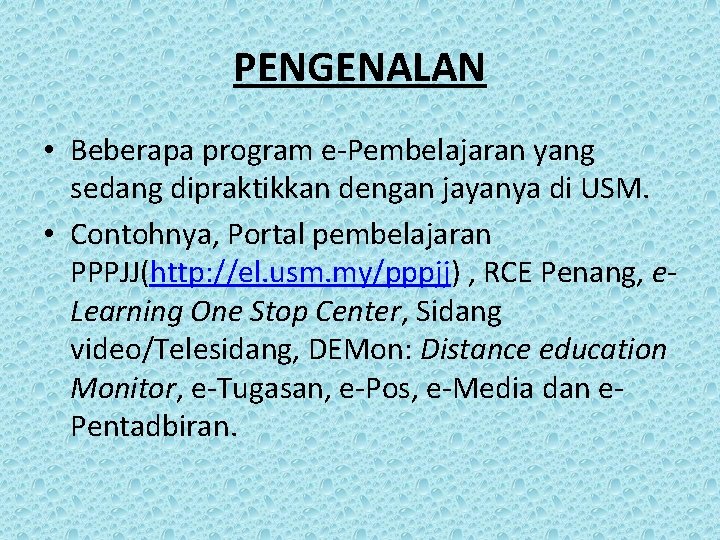 PENGENALAN

• Beberapa program e-Pembelajaran yang sedang dipraktikkan dengan jayanya di USM.

• Contohnya, Portal pembelajaran PPPJJ(http://el.usm.my/pppjj) , RCE Penang, e-Learning One Stop Center, Sidang video/Telesidang, DEMon: Distance education Monitor, e-Tugasan, e-Pos, e-Media dan e-Pentadbiran.